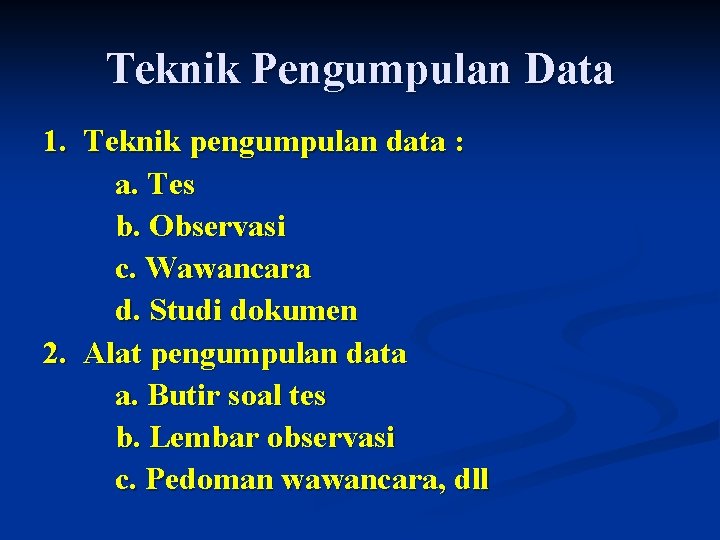 Teknik Pengumpulan Data

1. Teknik pengumpulan data :
a. Tes
b. Observasi
c. Wawancara
d. Studi dokumen
2. Alat pengumpulan data
a. Butir soal tes
b. Lembar observasi
c. Pedoman wawancara, dll